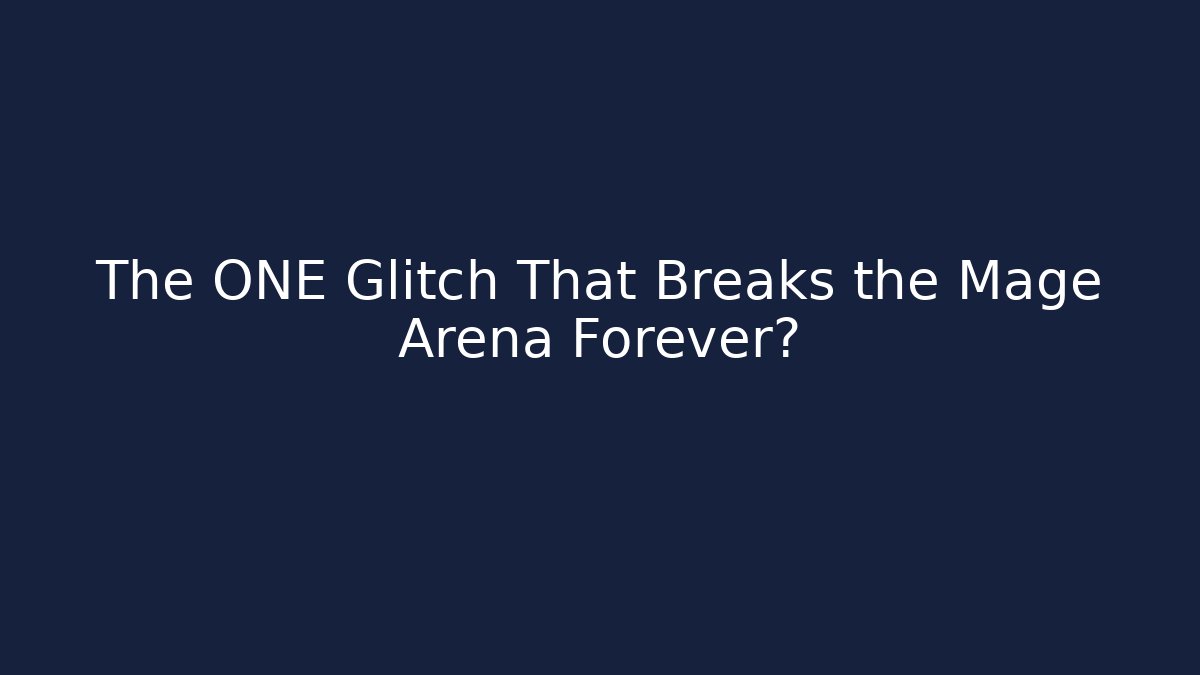 The ONE Glitch That Breaks the Mage Arena Forever?